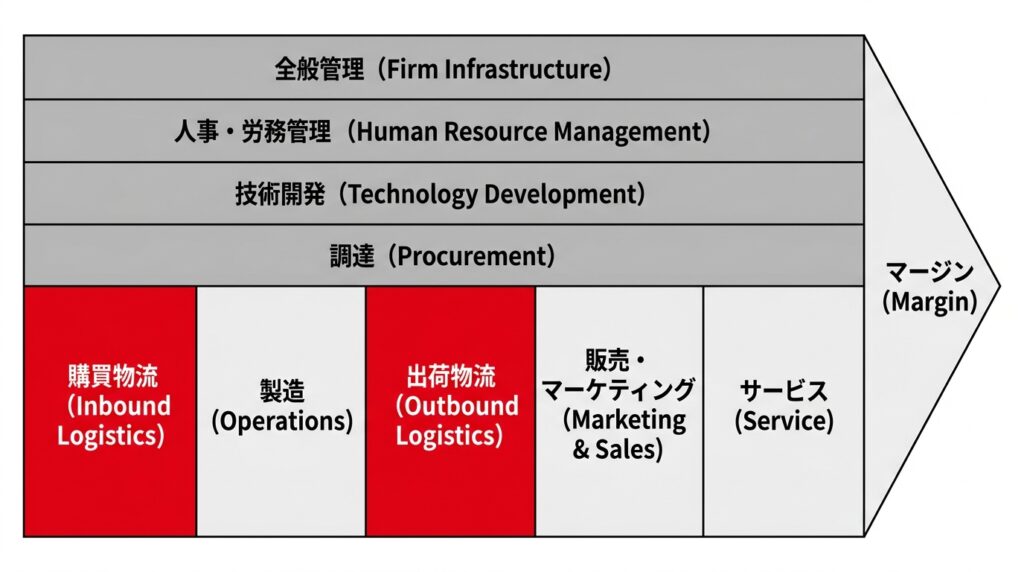 全般管理（Firm Infrastructure）

人事・労務管理（Human Resource Management）

技術開発（Technology Development）

調達（Procurement）

購買物流（Inbound Logistics）

製造（Operations）

出荷物流（Outbound Logistics）

販売・マーケティング（Marketing & Sales）

サービス（Service）

マージン（Margin）